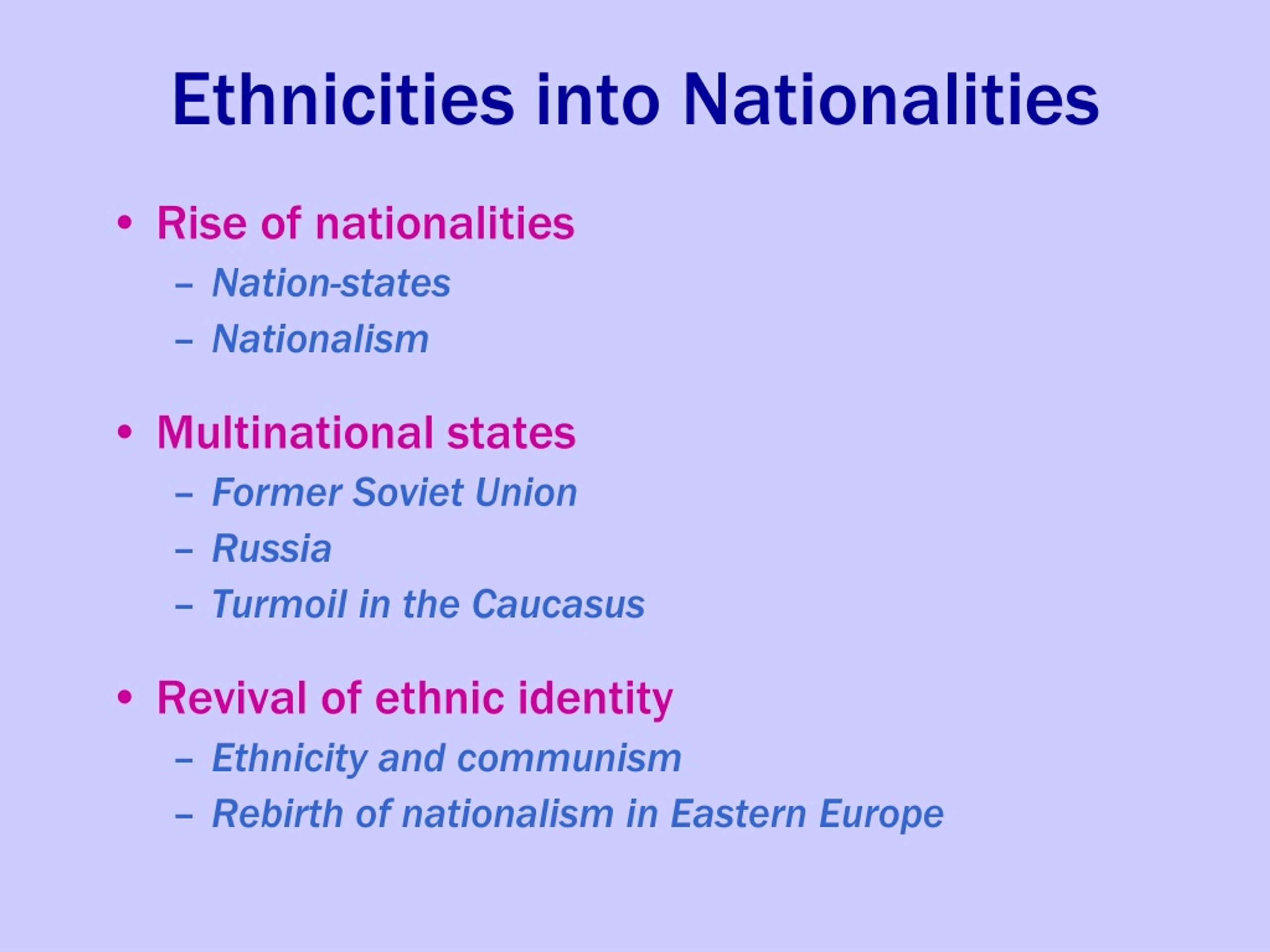 Ethnicities into Nationalities

• Rise of nationalities
  – Nation-states
  – Nationalism

• Multinational states
  – Former Soviet Union
  – Russia
  – Turmoil in the Caucasus

• Revival of ethnic identity
  – Ethnicity and communism
  – Rebirth of nationalism in Eastern Europe